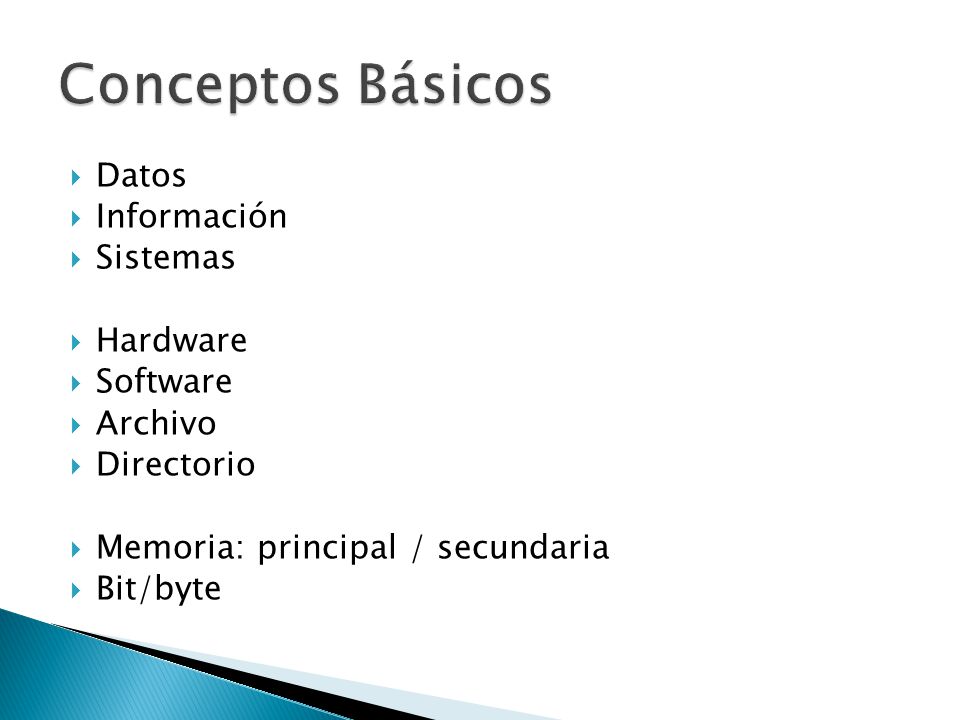 Conceptos Básicos

Datos
Información
Sistemas

Hardware
Software
Archivo
Directorio

Memoria: principal / secundaria
Bit/byte